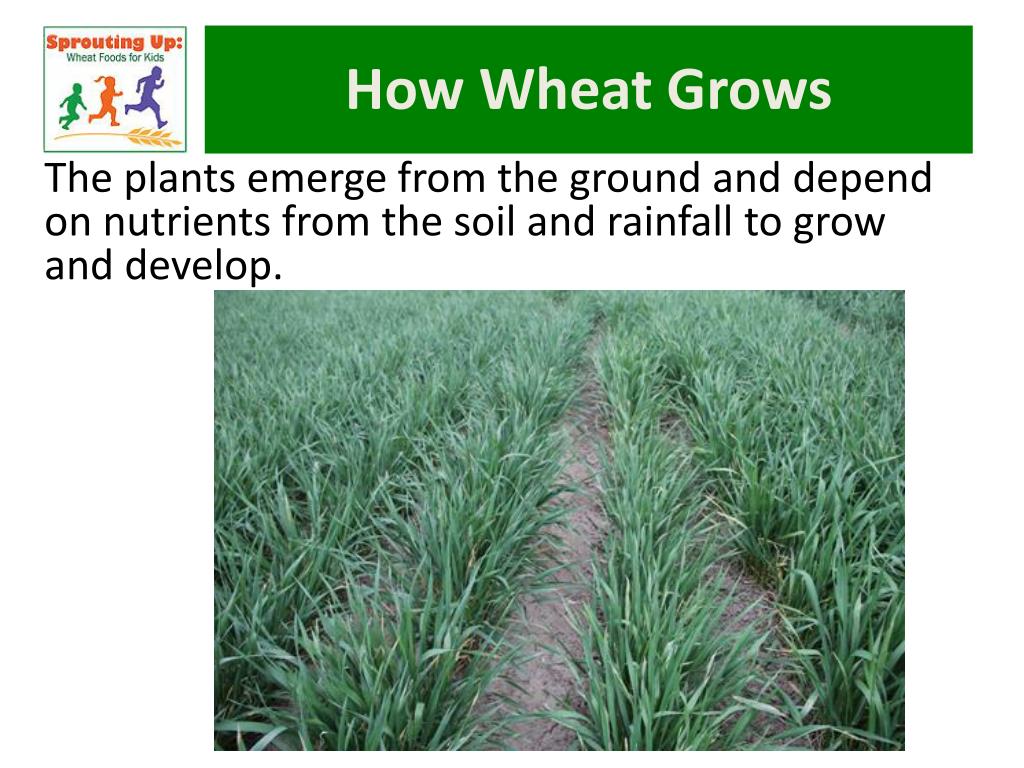 Sprouting Up:
Wheat Foods for Kids

How Wheat Grows

The plants emerge from the ground and depend on nutrients from the soil and rainfall to grow and develop.